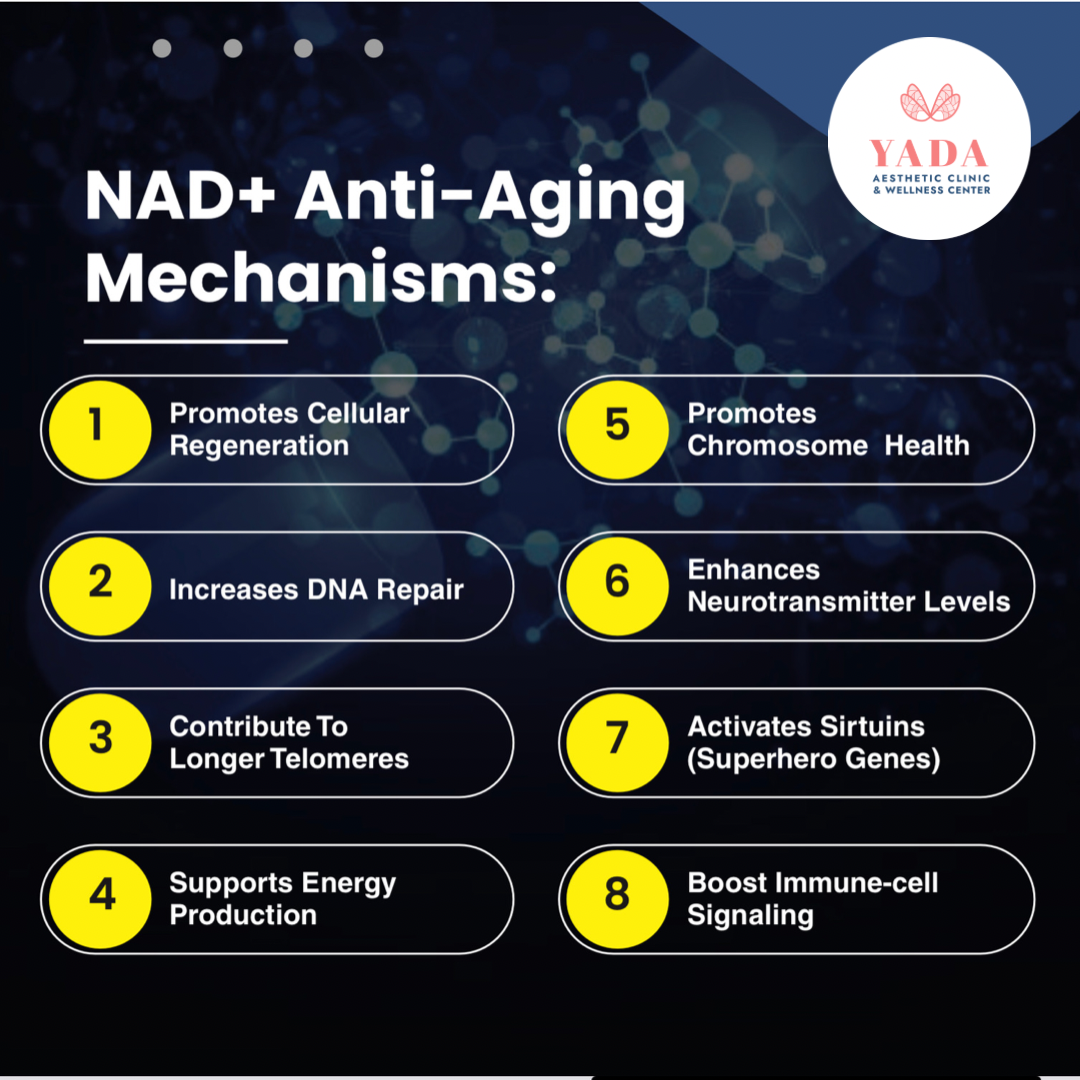 YADA
AESTHETIC CLINIC
& WELLNESS CENTER

NAD+ Anti-Aging Mechanisms:

1 Promotes Cellular Regeneration

2 Increases DNA Repair

3 Contribute To Longer Telomeres

4 Supports Energy Production

5 Promotes Chromosome Health

6 Enhances Neurotransmitter Levels

7 Activates Sirtuins (Superhero Genes)

8 Boost Immune-cell Signaling